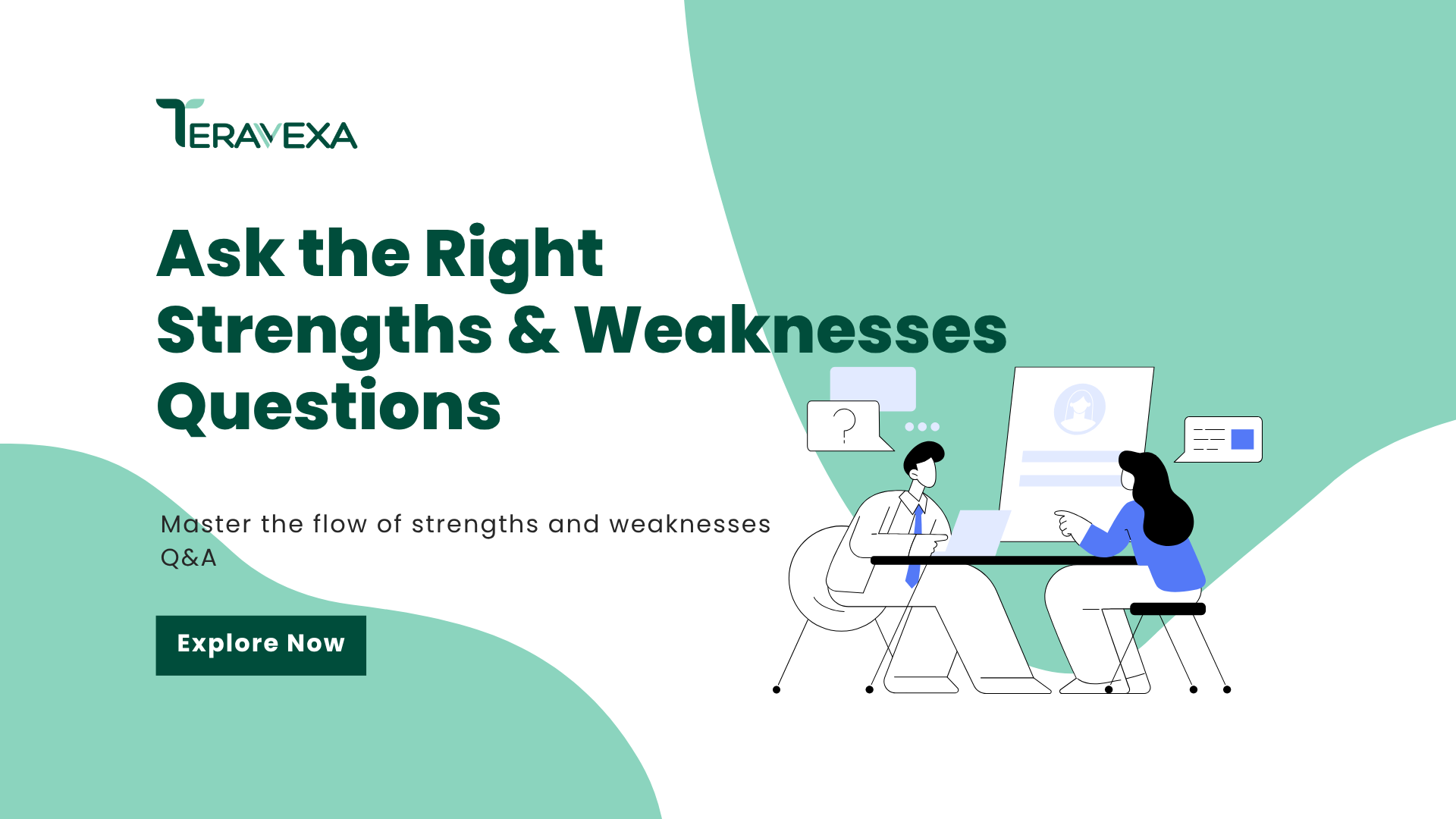 TERAVEXA

Ask the Right Strengths & Weaknesses Questions

Master the flow of strengths and weaknesses Q&A

Explore Now

?